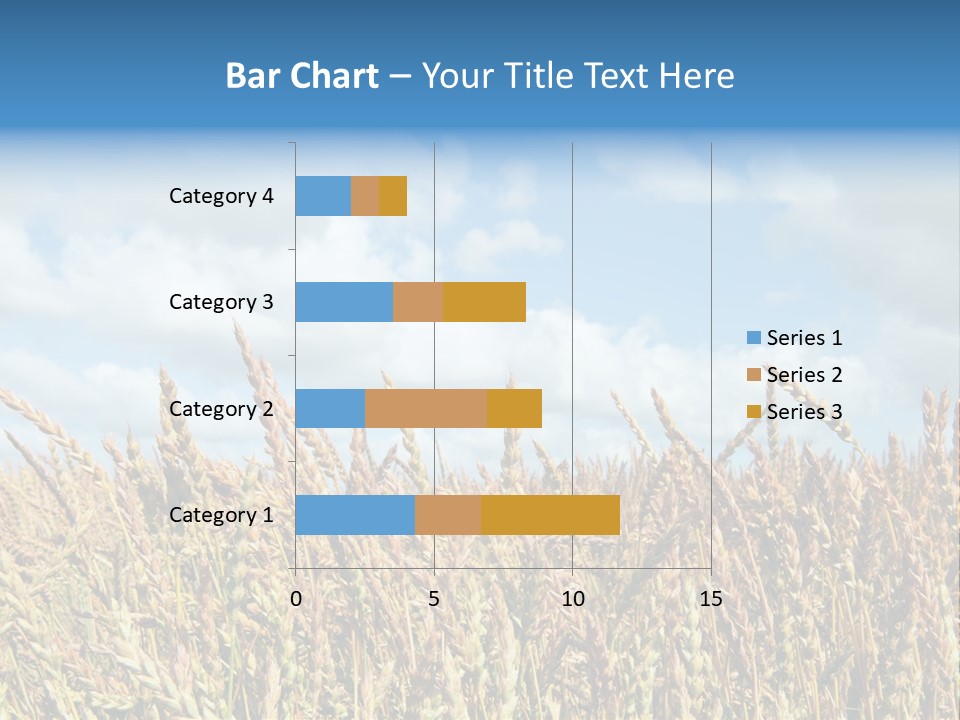 Bar Chart – Your Title Text Here

Category 4
Category 3
Category 2
Category 1

0
5
10
15

Series 1
Series 2
Series 3